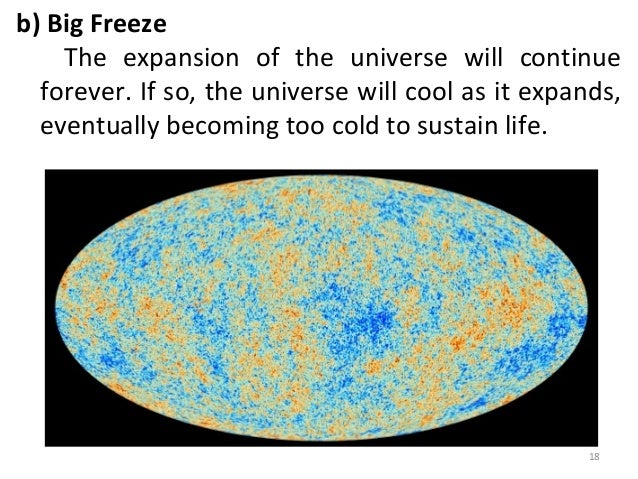 b) Big Freeze

The expansion of the universe will continue forever. If so, the universe will cool as it expands, eventually becoming too cold to sustain life.

18